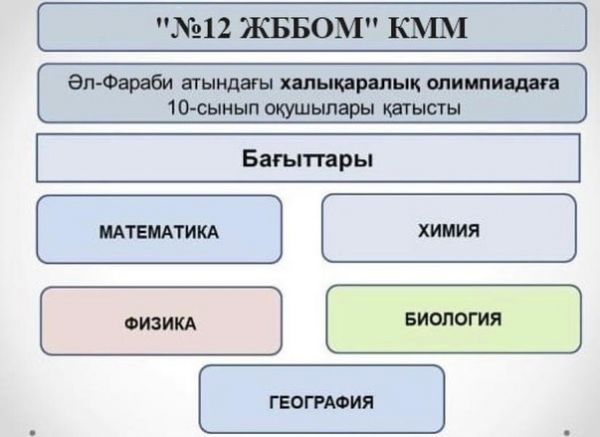 "№12 ЖББОМ" КММ

Әл-Фараби атындағы халықаралық олимпиадаға 10-сынып оқушылары қатысты

Бағыттары

МАТЕМАТИКА

ХИМИЯ

ФИЗИКА

БИОЛОГИЯ

ГЕОГРАФИЯ